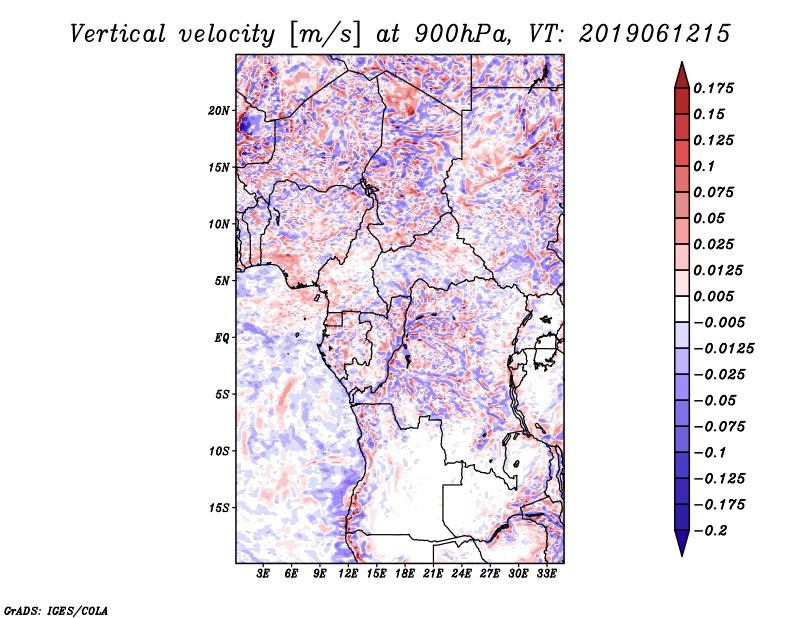 Vertical velocity [m/s] at 900hPa, VT: 2019061215

20N
15N
10N
5N
EQ
5S
10S
15S

3E 6E 9E 12E 15E 18E 21E 24E 27E 30E 33E

0.175
0.15
0.125
0.1
0.075
0.05
0.025
0.0125
0.005
−0.005
−0.0125
−0.025
−0.05
−0.075
−0.1
−0.125
−0.175
−0.2

GrADS: IGES/COLA